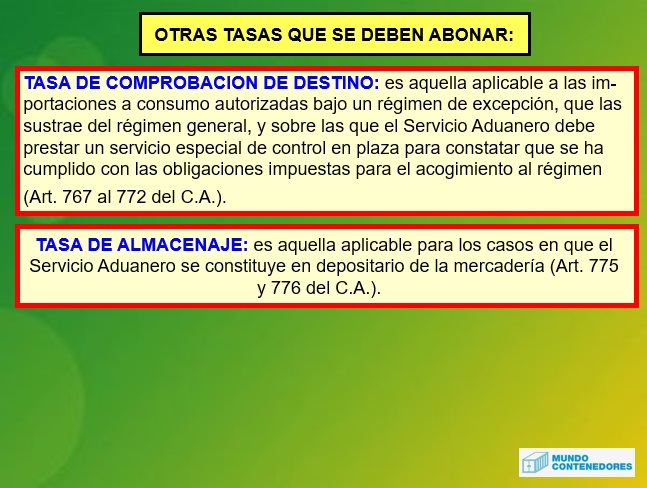 OTRAS TASAS QUE SE DEBEN ABONAR:

TASA DE COMPROBACION DE DESTINO: es aquella aplicable a las importaciones a consumo autorizadas bajo un régimen de excepción, que las sustrae del régimen general, y sobre las que el Servicio Aduanero debe prestar un servicio especial de control en plaza para constatar que se ha cumplido con las obligaciones impuestas para el acogimiento al régimen (Art. 767 al 772 del C.A.).

TASA DE ALMACENAJE: es aquella aplicable para los casos en que el Servicio Aduanero se constituye en depositario de la mercadería (Art. 775 y 776 del C.A.).

MUNDO CONTENEDORES